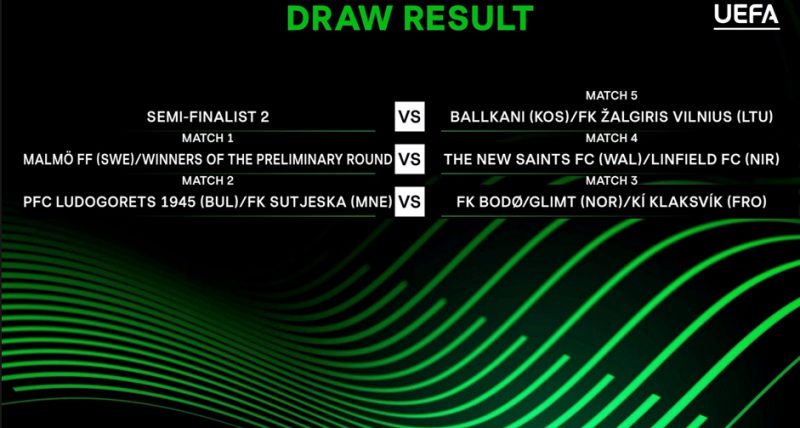 DRAW RESULT

UEFA

MATCH 5

SEMI-FINALIST 2 VS BALLKANI (KOS)/FK ŽALGIRIS VILNIUS (LTU)

MATCH 1

MATCH 4

MALMÖ FF (SWE)/WINNERS OF THE PRELIMINARY ROUND VS THE NEW SAINTS FC (WAL)/LINFIELD FC (NIR)

MATCH 2

MATCH 3

PFC LUDOGORETS 1945 (BUL)/FK SUTJESKA (MNE) VS FK BODØ/GLIMT (NOR)/KÍ KLAKSVÍK (FRO)